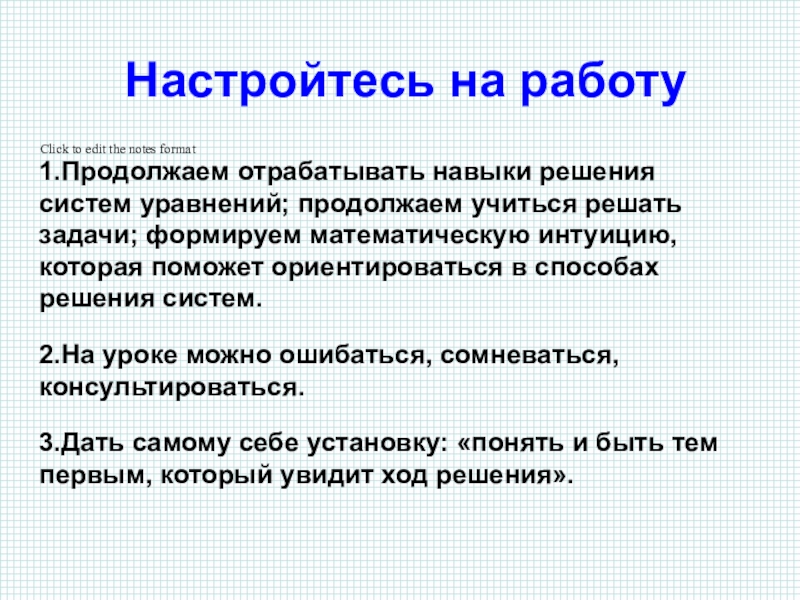 Настройтесь на работу

Click to edit the notes format

1.Продолжаем отрабатывать навыки решения систем уравнений; продолжаем учиться решать задачи; формируем математическую интуицию, которая поможет ориентироваться в способах решения систем.

2.На уроке можно ошибаться, сомневаться, консультироваться.

3.Дать самому себе установку: «понять и быть тем первым, который увидит ход решения».